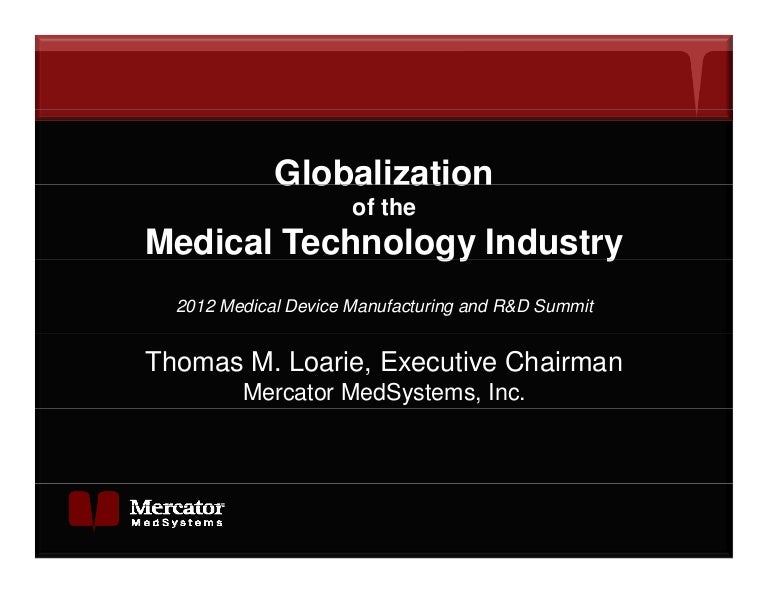 Globalization
of the
Medical Technology Industry

2012 Medical Device Manufacturing and R&D Summit

Thomas M. Loarie, Executive Chairman
Mercator MedSystems, Inc.

Mercator MedSystems